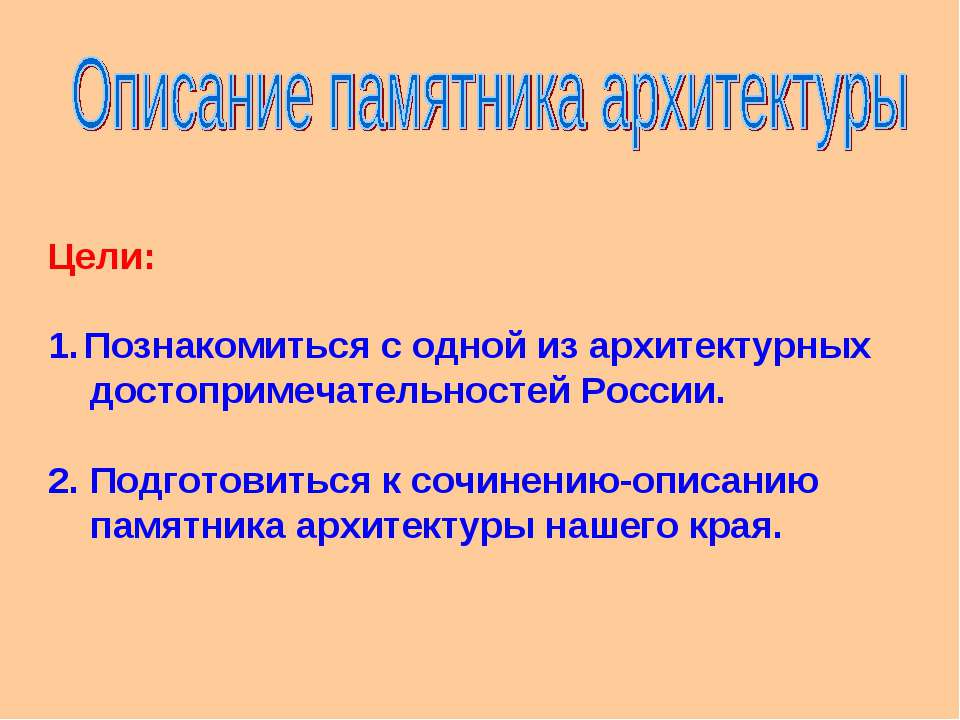 Описание памятника архитектуры

Цели:

1. Познакомиться с одной из архитектурных достопримечательностей России.

2. Подготовиться к сочинению-описанию памятника архитектуры нашего края.